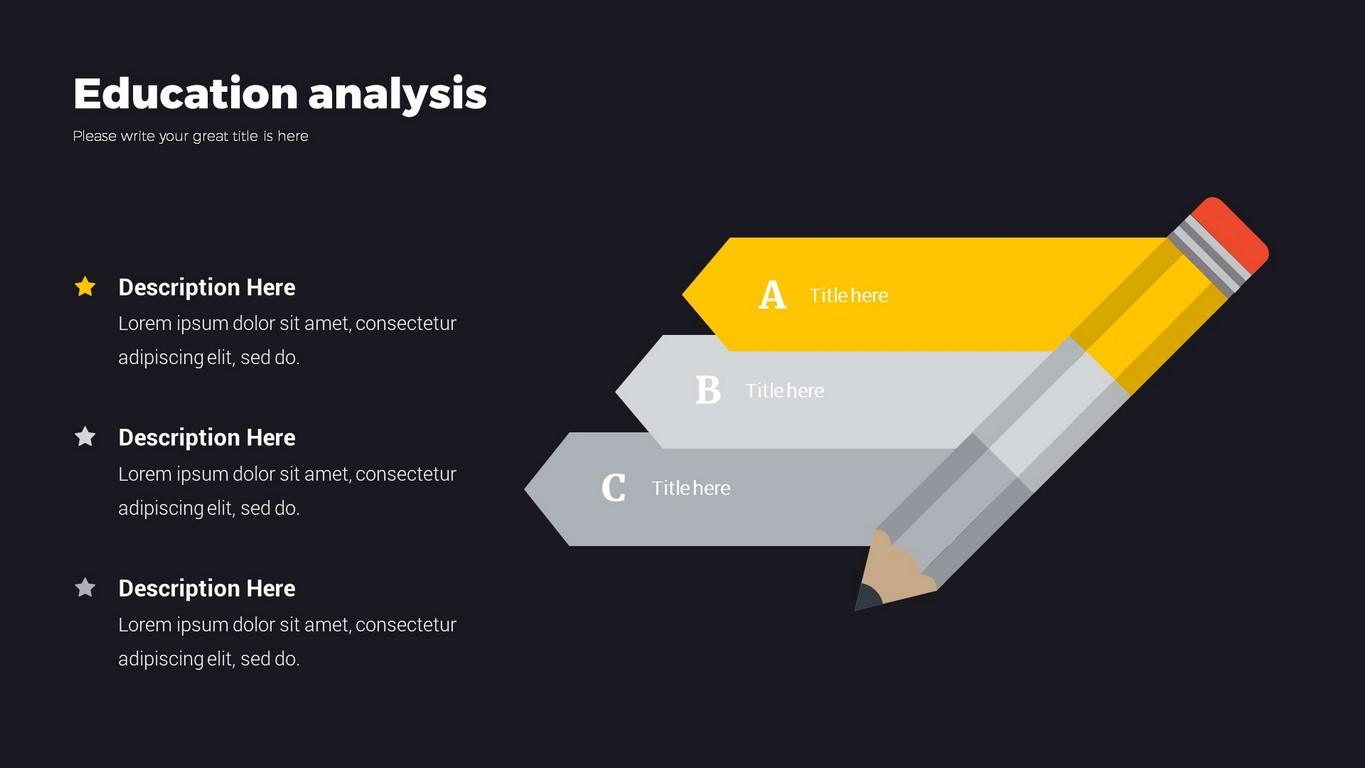 Education analysis

Please write your great title is here

Description Here
Lorem ipsum dolor sit amet, consectetur adipiscing elit, sed do.

Description Here
Lorem ipsum dolor sit amet, consectetur adipiscing elit, sed do.

Description Here
Lorem ipsum dolor sit amet, consectetur adipiscing elit, sed do.

A Title here

B Title here

C Title here